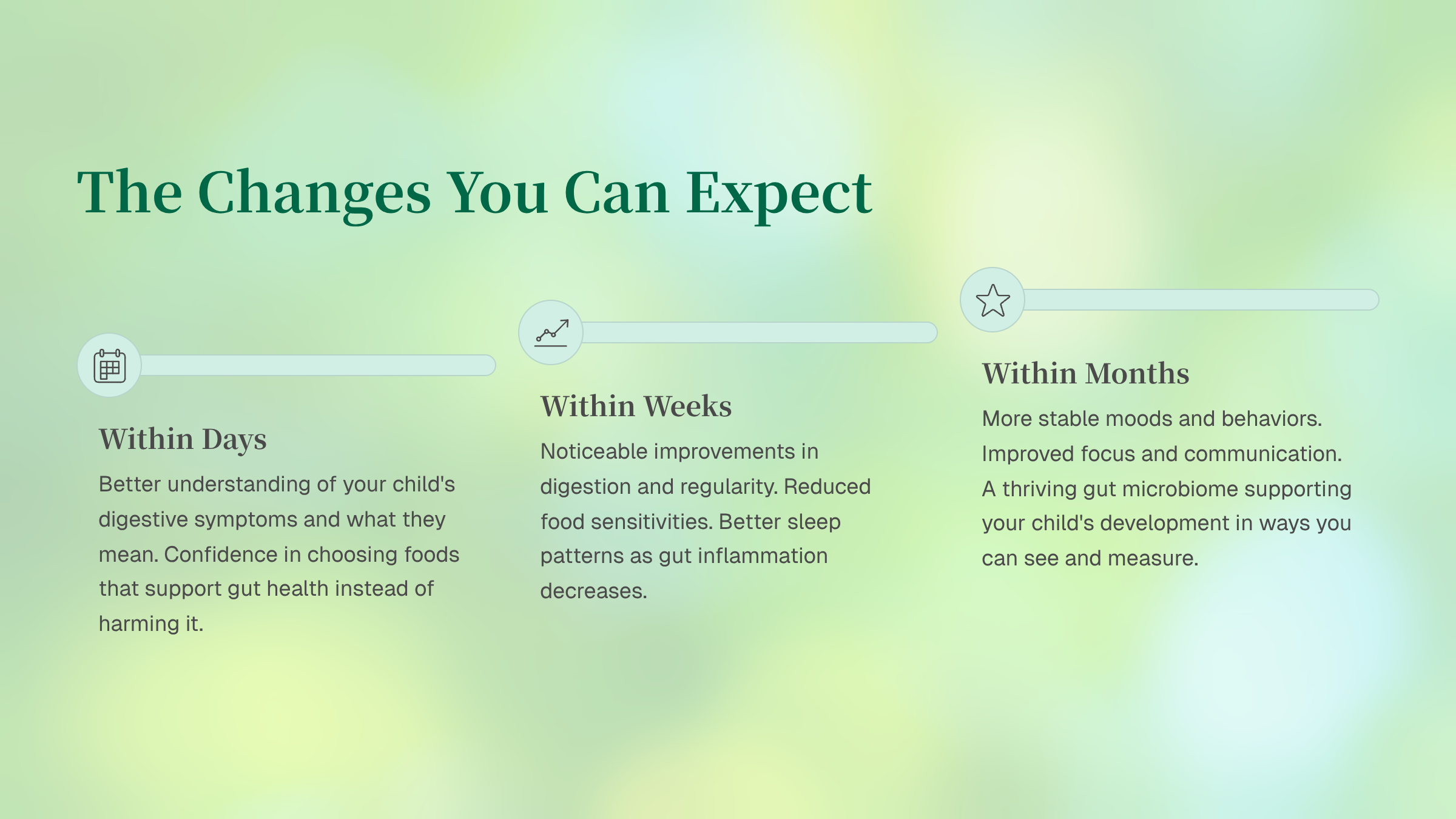 The Changes You Can Expect

Within Days

Better understanding of your child's digestive symptoms and what they mean. Confidence in choosing foods that support gut health instead of harming it.

Within Weeks

Noticeable improvements in digestion and regularity. Reduced food sensitivities. Better sleep patterns as gut inflammation decreases.

Within Months

More stable moods and behaviors. Improved focus and communication. A thriving gut microbiome supporting your child's development in ways you can see and measure.